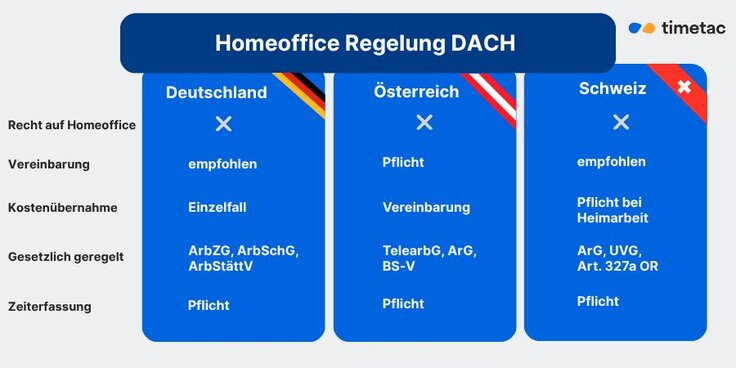 Homeoffice Regelung DACH

timetac

| | Deutschland | Österreich | Schweiz |
|---|---|---|---|
| Recht auf Homeoffice | ✕ | ✕ | ✕ |
| Vereinbarung | empfohlen | Pflicht | empfohlen |
| Kostenübernahme | Einzelfall | Vereinbarung | Pflicht bei Heimarbeit |
| Gesetzlich geregelt | ArbZG, ArbSchG, ArbStättV | TelearbG, ArG, BS-V | ArG, UVG, Art. 327a OR |
| Zeiterfassung | Pflicht | Pflicht | Pflicht |